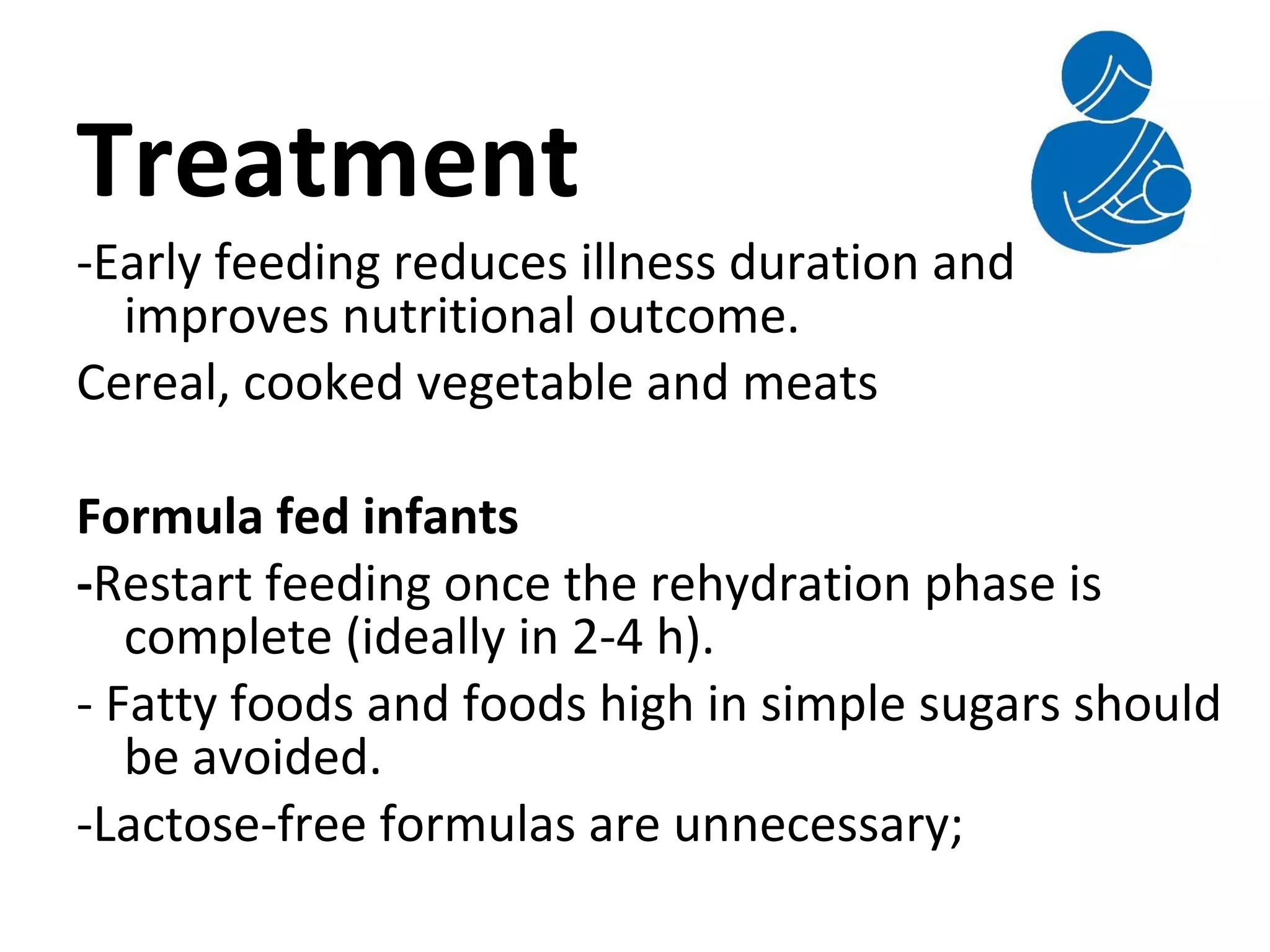 Treatment

-Early feeding reduces illness duration and improves nutritional outcome.

Cereal, cooked vegetable and meats

Formula fed infants

-Restart feeding once the rehydration phase is complete (ideally in 2-4 h).

- Fatty foods and foods high in simple sugars should be avoided.

-Lactose-free formulas are unnecessary;